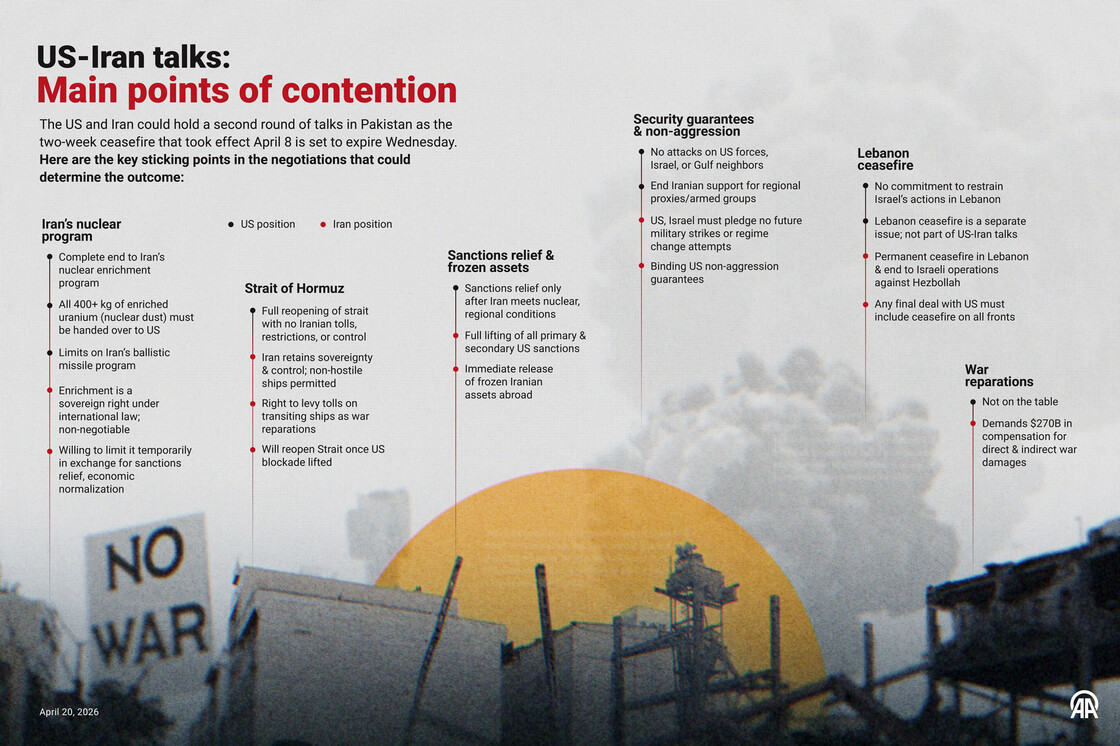 US-Iran talks:
Main points of contention

The US and Iran could hold a second round of talks in Pakistan as the two-week ceasefire that took effect April 8 is set to expire Wednesday.
Here are the key sticking points in the negotiations that could determine the outcome:

US position
Iran position

Iran's nuclear program
Complete end to Iran's nuclear enrichment program
All 400+ kg of enriched uranium (nuclear dust) must be handed over to US
Limits on Iran's ballistic missile program
Enrichment is a sovereign right under international law; non-negotiable
Willing to limit it temporarily in exchange for sanctions relief, economic normalization

Strait of Hormuz
Full reopening of strait with no Iranian tolls, restrictions, or control
Iran retains sovereignty & control; non-hostile ships permitted
Right to levy tolls on transiting ships as war reparations
Will reopen Strait once US blockade lifted

Sanctions relief & frozen assets
Sanctions relief only after Iran meets nuclear, regional conditions
Full lifting of all primary & secondary US sanctions
Immediate release of frozen Iranian assets abroad

Security guarantees & non-aggression
No attacks on US forces, Israel, or Gulf neighbors
End Iranian support for regional proxies/armed groups
US, Israel must pledge no future military strikes or regime change attempts
Binding US non-aggression guarantees

Lebanon ceasefire
No commitment to restrain Israel's actions in Lebanon
Lebanon ceasefire is a separate issue; not part of US-Iran talks
Permanent ceasefire in Lebanon & end to Israeli operations against Hezbollah
Any final deal with US must include ceasefire on all fronts

War reparations
Not on the table
Demands $270B in compensation for direct & indirect war damages

NO WAR

April 20, 2026

AA